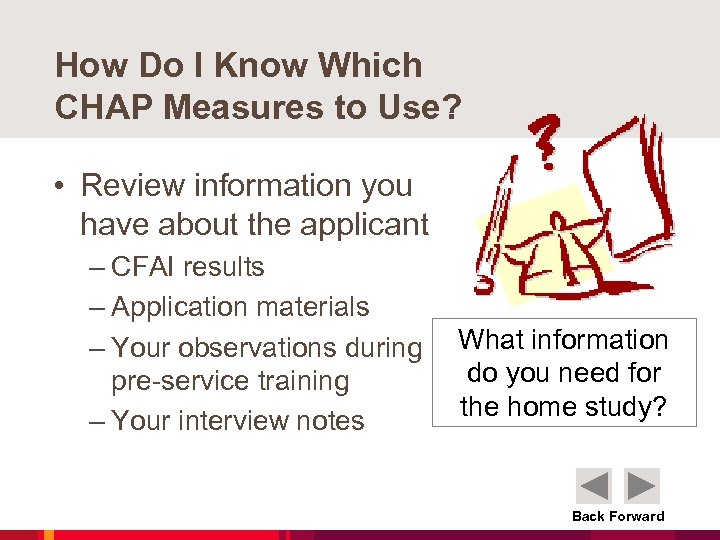 How Do I Know Which CHAP Measures to Use?

• Review information you have about the applicant
– CFAI results
– Application materials
– Your observations during pre-service training
– Your interview notes

What information do you need for the home study?

Back Forward